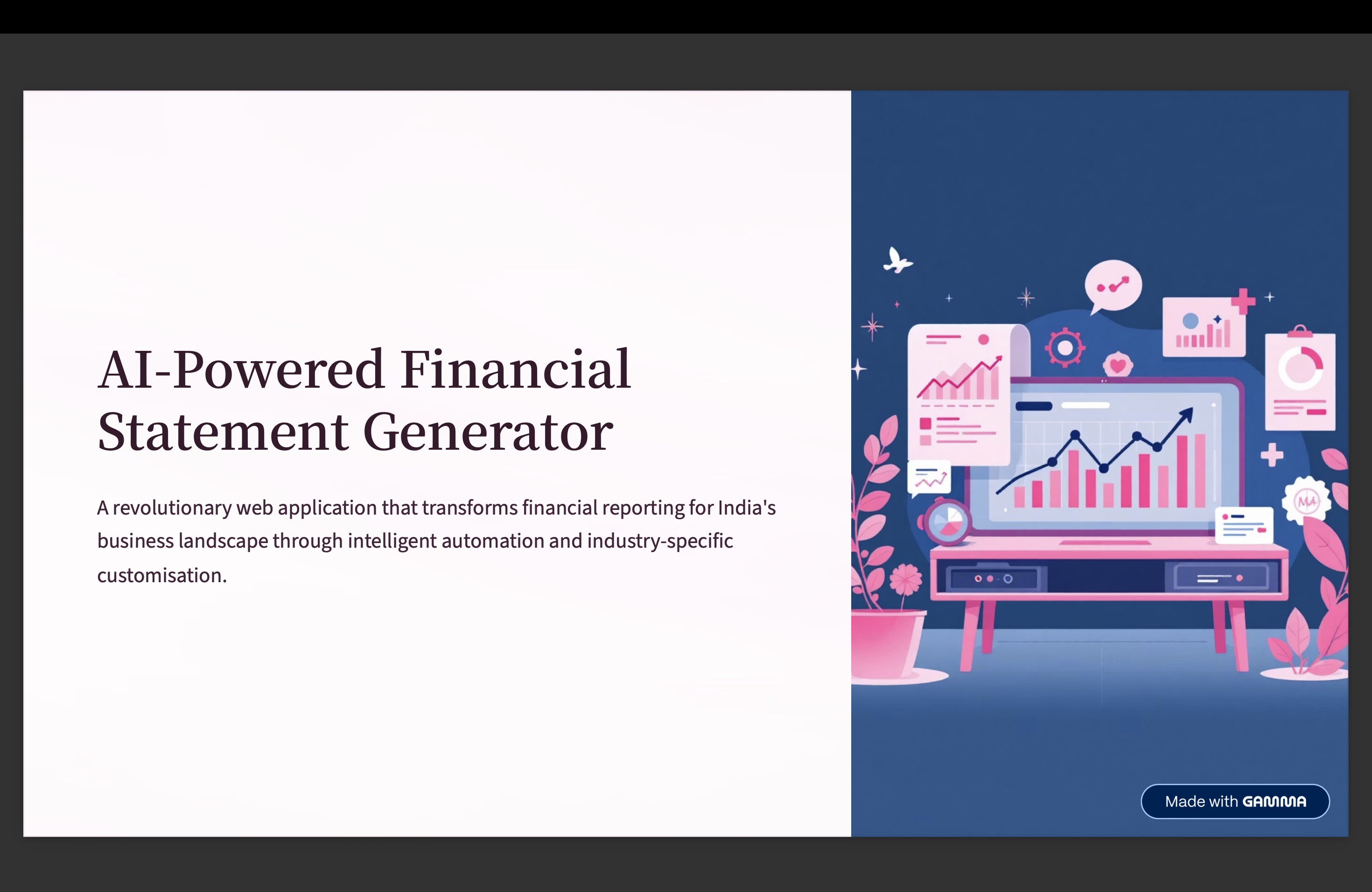 AI-Powered Financial Statement Generator

A revolutionary web application that transforms financial reporting for India's business landscape through intelligent automation and industry-specific customisation.

MA

Made with GAMMA